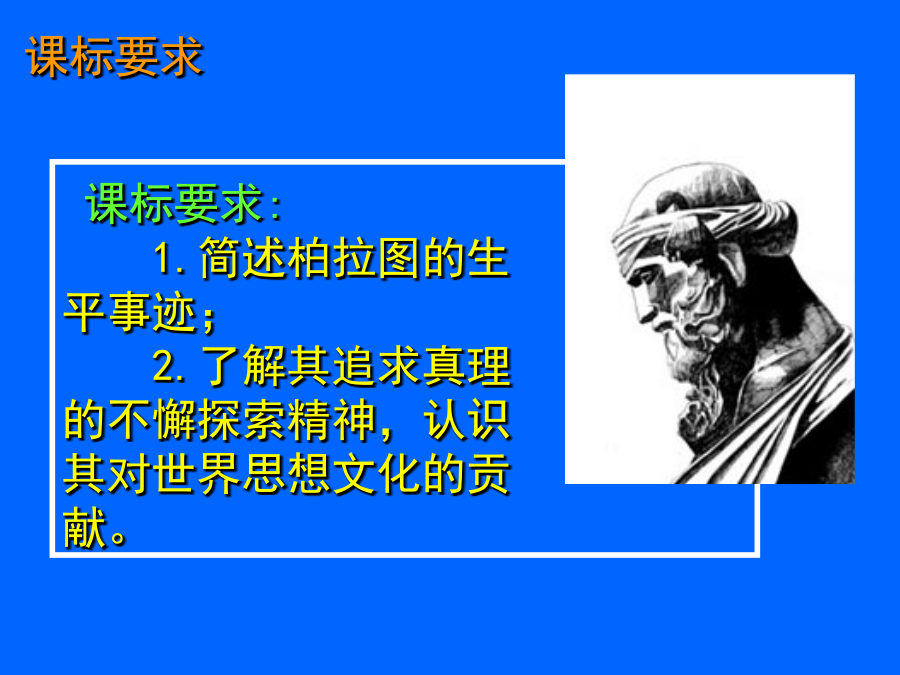 课标要求

课标要求:

1. 简述柏拉图的生平事迹;

2. 了解其追求真理的不懈探索精神，认识其对世界思想文化的贡献。